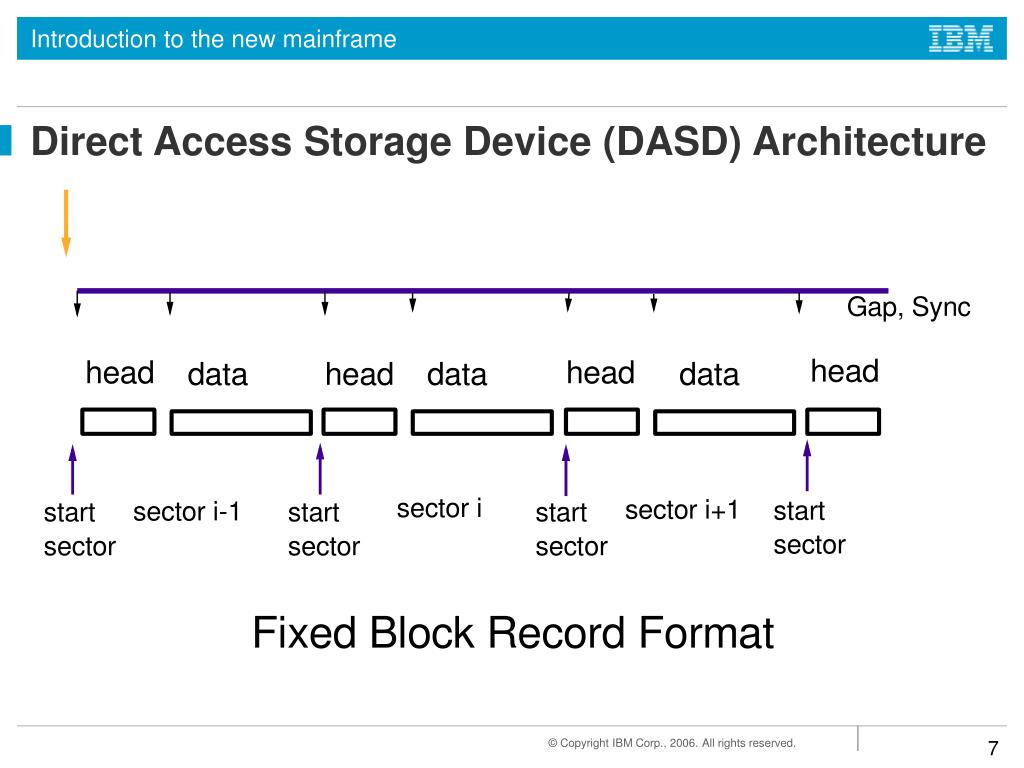 Introduction to the new mainframe

IBM

Direct Access Storage Device (DASD) Architecture

Gap, Sync

head data head data head data head

start sector

sector i-1

start sector

sector i

start sector

sector i+1

start sector

Fixed Block Record Format

© Copyright IBM Corp., 2006. All rights reserved.

7